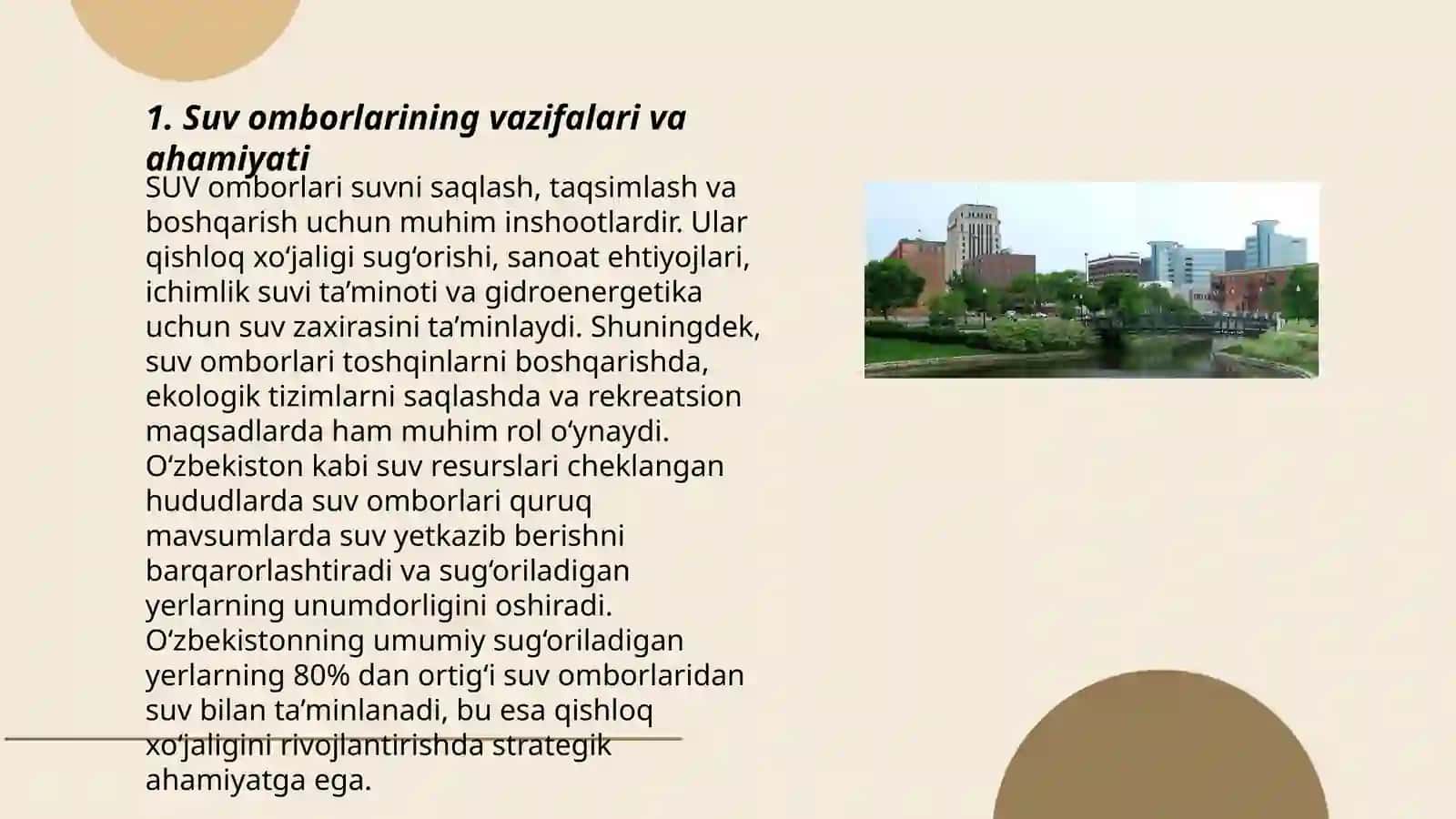 1. Suv omborlarining vazifalari va ahamiyati

SUV omborlari suvni saqlash, taqsimlash va boshqarish uchun muhim inshootlardir. Ular qishloq xo‘jaligi sug‘orishi, sanoat ehtiyojlari, ichimlik suvi ta’minoti va gidroenergetika uchun suv zaxirasini ta’minlaydi. Shuningdek, suv omborlari toshqinlarni boshqarishda, ekologik tizimlarni saqlashda va rekreatsion maqsadlarda ham muhim rol o‘ynaydi. O‘zbekiston kabi suv resurslari cheklangan hududlarda suv omborlari quruq mavsumlarda suv yetkazib berishni barqarorlashtiradi va sug‘oriladigan yerlarning unumdorligini oshiradi. O‘zbekistonning umumiy sug‘oriladigan yerlarning 80% dan ortig‘i suv omborlaridan suv bilan ta’minlanadi, bu esa qishloq xo‘jaligini rivojlantirishda strategik ahamiyatga ega.